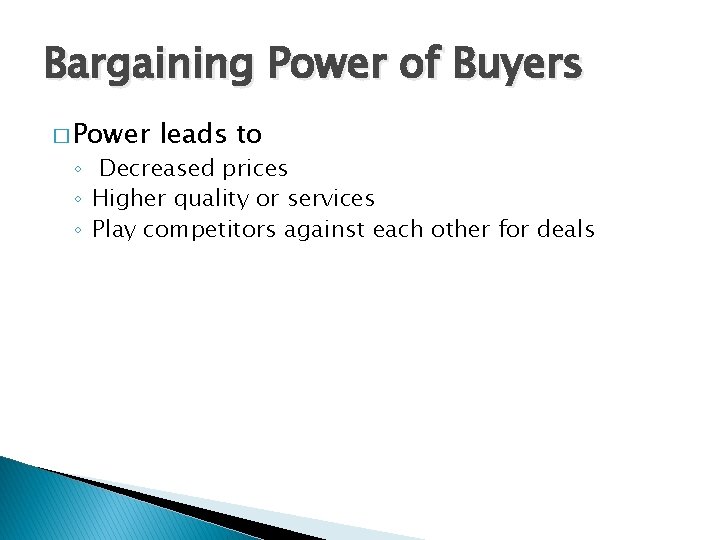 Bargaining Power of Buyers

□ Power leads to
◦ Decreased prices
◦ Higher quality or services
◦ Play competitors against each other for deals